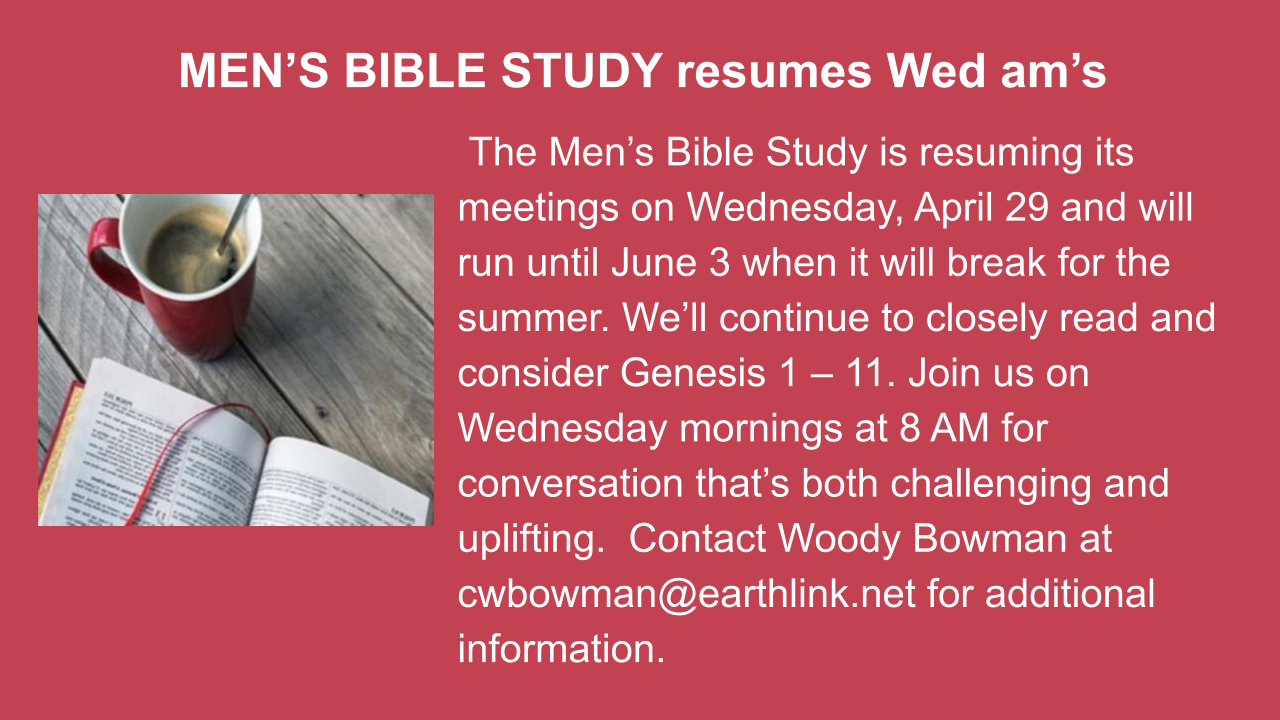 MEN’S BIBLE STUDY resumes Wed am’s

The Men’s Bible Study is resuming its meetings on Wednesday, April 29 and will run until June 3 when it will break for the summer. We’ll continue to closely read and consider Genesis 1 – 11. Join us on Wednesday mornings at 8 AM for conversation that’s both challenging and uplifting. Contact Woody Bowman at cwbowman@earthlink.net for additional information.